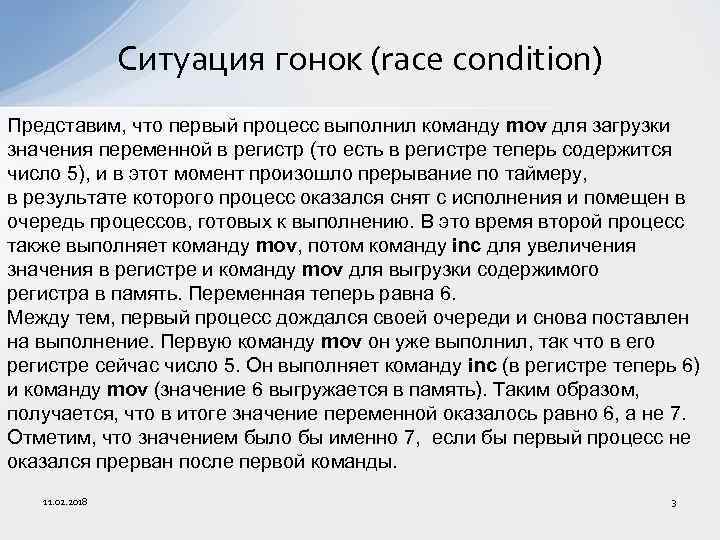 Ситуация гонок (race condition)

Представим, что первый процесс выполнил команду mov для загрузки значения переменной в регистр (то есть в регистре теперь содержится число 5), и в этот момент произошло прерывание по таймеру, в результате которого процесс оказался снят с исполнения и помещен в очередь процессов, готовых к выполнению. В это время второй процесс также выполняет команду mov, потом команду inc для увеличения значения в регистре и команду mov для выгрузки содержимого регистра в память. Переменная теперь равна 6.
Между тем, первый процесс дождался своей очереди и снова поставлен на выполнение. Первую команду mov он уже выполнил, так что в его регистре сейчас число 5. Он выполняет команду inc (в регистре теперь 6) и команду mov (значение 6 выгружается в память). Таким образом, получается, что в итоге значение переменной оказалось равно 6, а не 7. Отметим, что значением было бы именно 7, если бы первый процесс не оказался прерван после первой команды.

11.02.2018

3